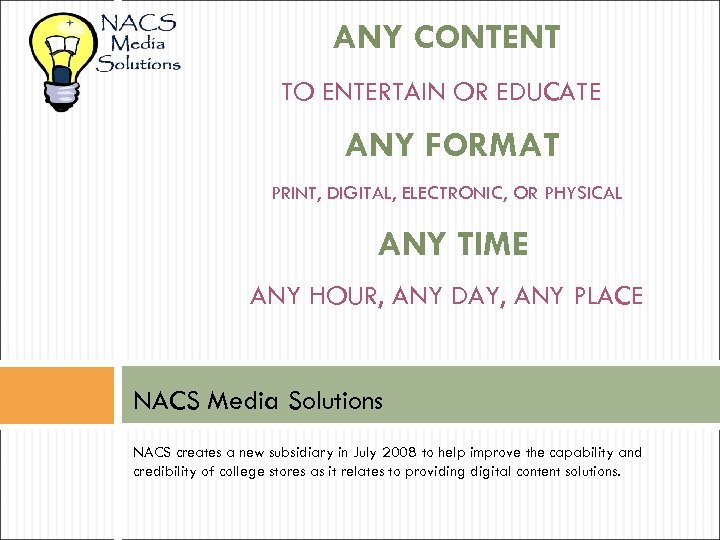 NACS Media Solutions

ANY CONTENT

TO ENTERTAIN OR EDUCATE

ANY FORMAT

PRINT, DIGITAL, ELECTRONIC, OR PHYSICAL

ANY TIME

ANY HOUR, ANY DAY, ANY PLACE

NACS Media Solutions

NACS creates a new subsidiary in July 2008 to help improve the capability and credibility of college stores as it relates to providing digital content solutions.